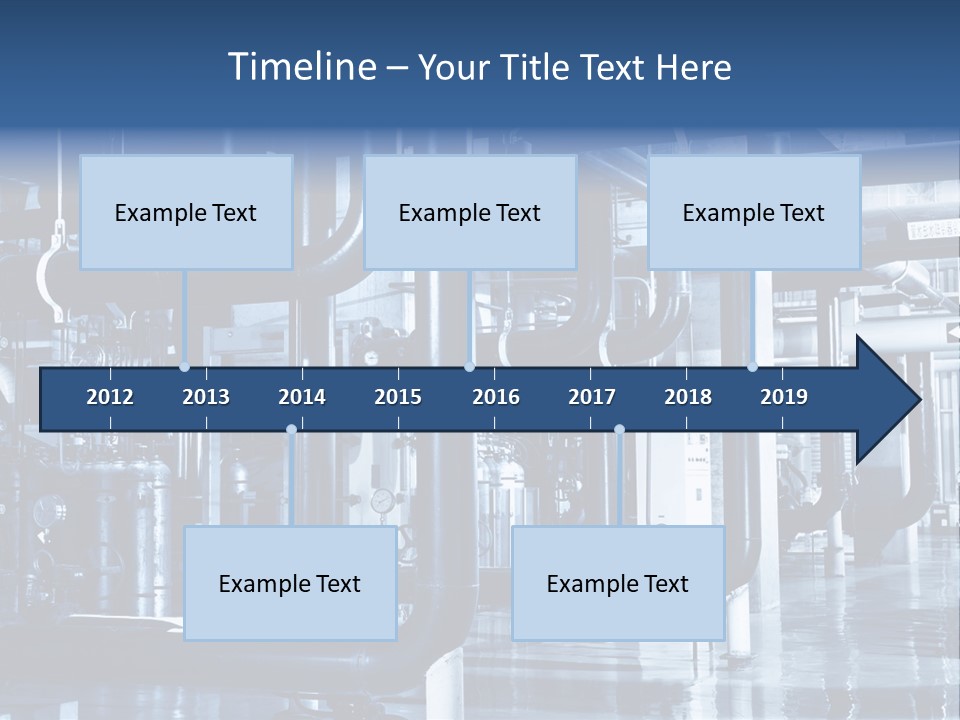 Timeline – Your Title Text Here

Example Text

Example Text

Example Text

2012 2013 2014 2015 2016 2017 2018 2019

Example Text

Example Text